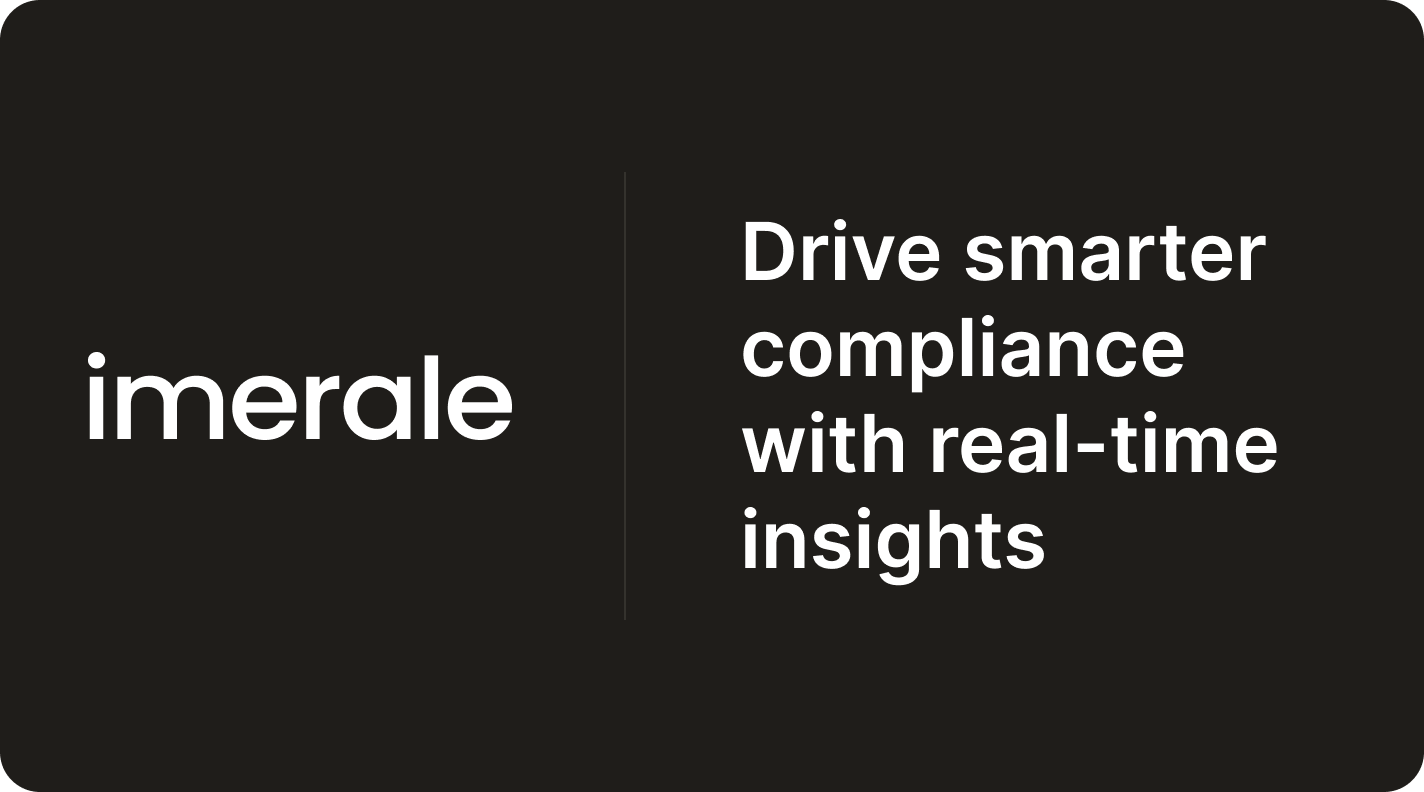 imerale

Drive smarter compliance with real-time insights